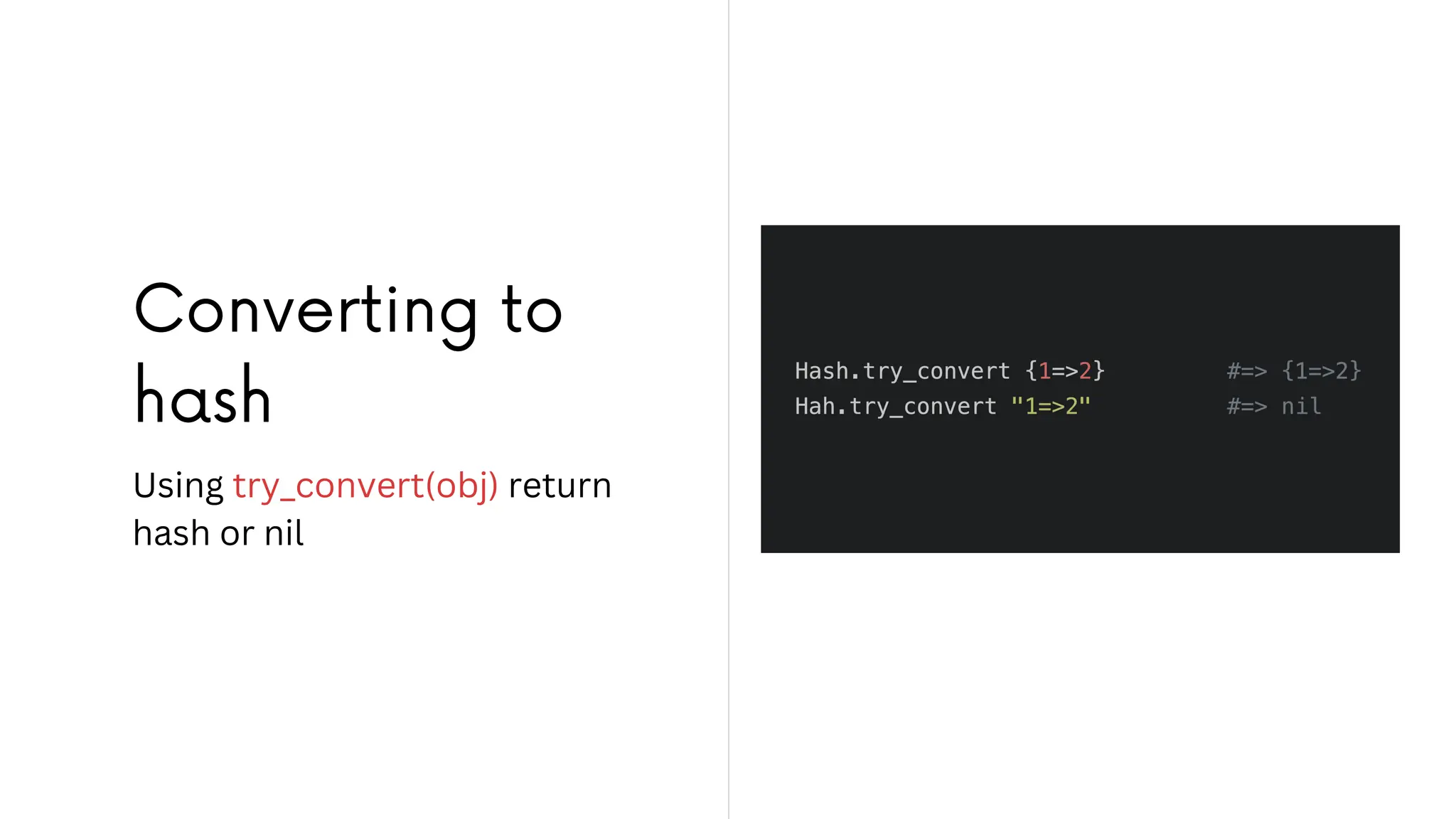 Converting to hash

Using try_convert(obj) return hash or nil

Hash.try_convert {1=>2}    #=> {1=>2}
Hah.try_convert "1=>2"    #=> nil